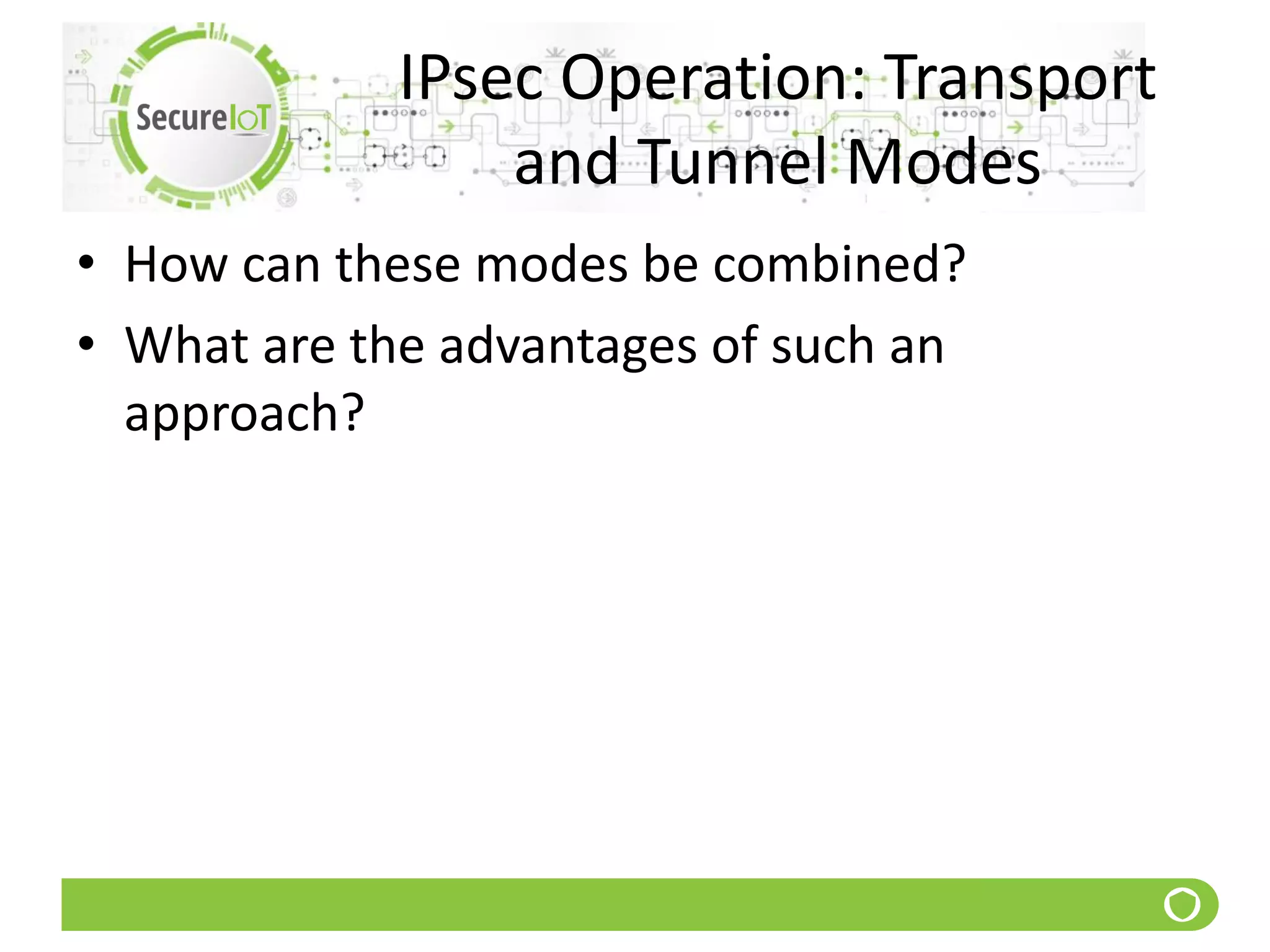 SecureIoT

IPsec Operation: Transport and Tunnel Modes

• How can these modes be combined?
• What are the advantages of such an approach?